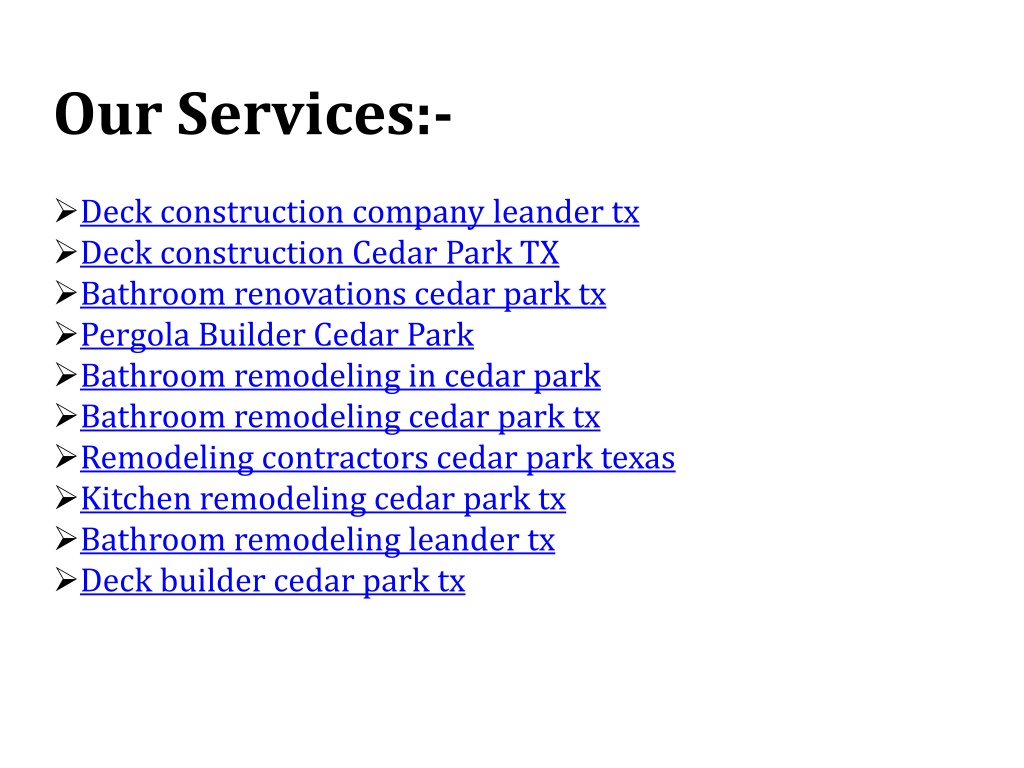 Our Services:-

➢Deck construction company leander tx
➢Deck construction Cedar Park TX
➢Bathroom renovations cedar park tx
➢Pergola Builder Cedar Park
➢Bathroom remodeling in cedar park
➢Bathroom remodeling cedar park tx
➢Remodeling contractors cedar park texas
➢Kitchen remodeling cedar park tx
➢Bathroom remodeling leander tx
➢Deck builder cedar park tx